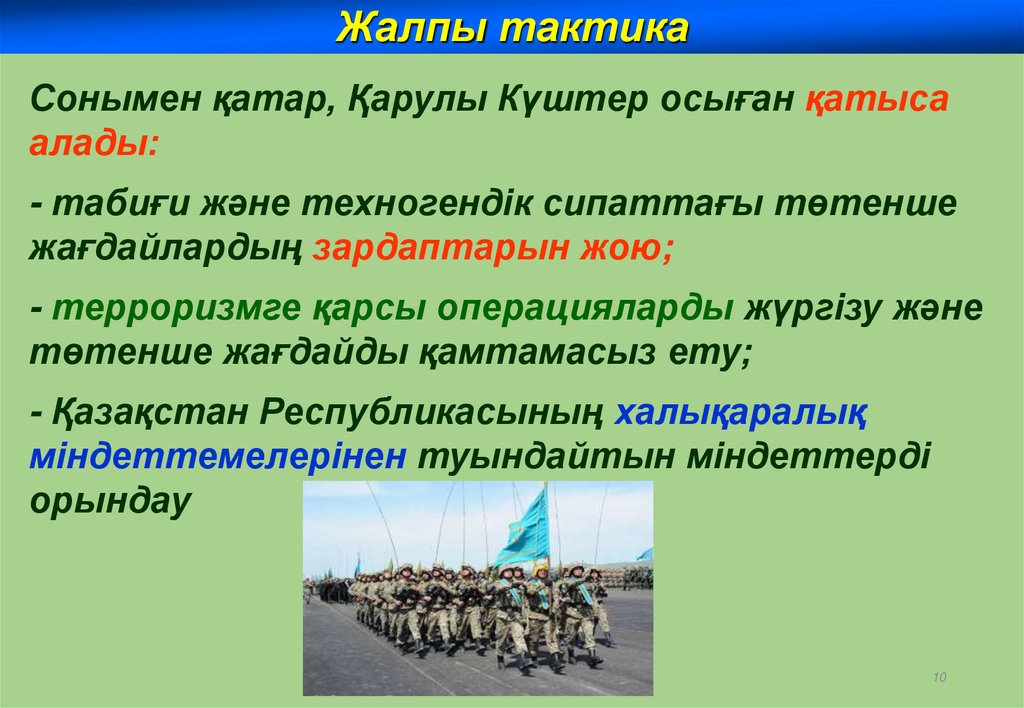 Жалпы тактика

Сонымен қатар, Қарулы Күштер осыған қатыса алады:

- табиғи және техногендік сипаттағы төтенше жағдайлардың зардаптарын жою;

- терроризмге қарсы операцияларды жүргізу және төтенше жағдайды қамтамасыз ету;

- Қазақстан Республикасының халықаралық міндеттемелерінен туындайтын міндеттерді орындау

10